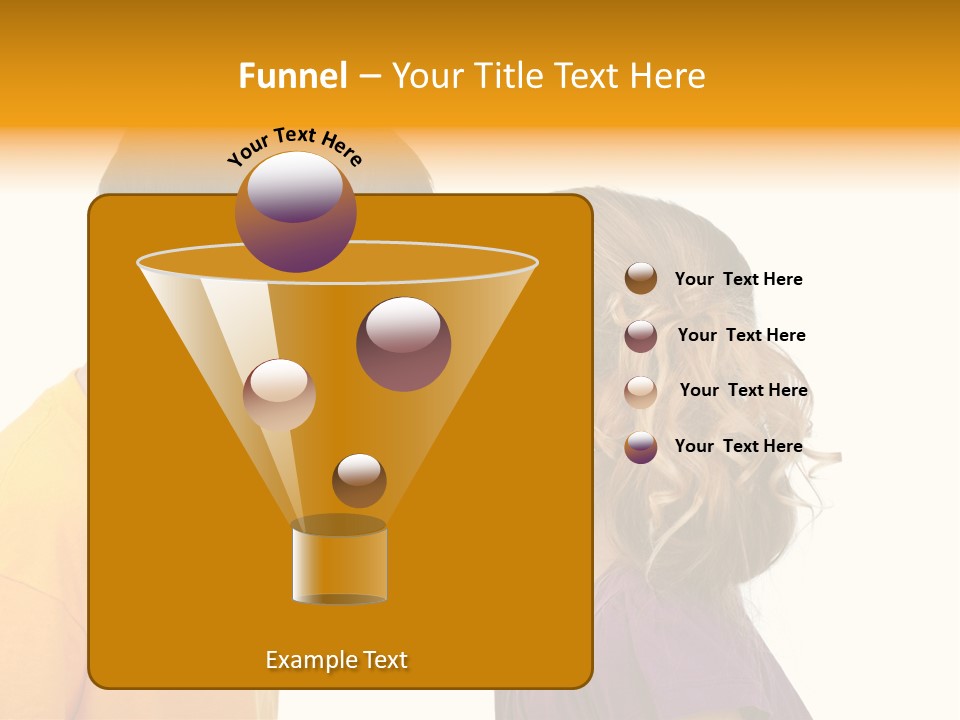 Funnel – Your Title Text Here

Your Text Here

Your Text Here

Your Text Here

Your Text Here

Your Text Here

Example Text